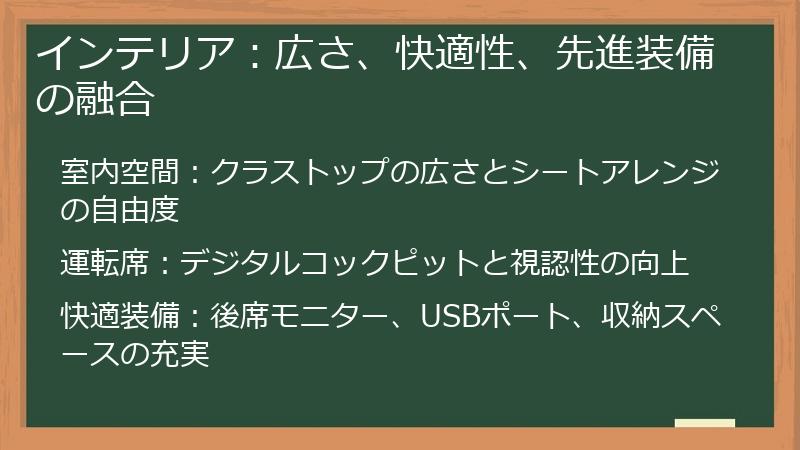 インテリア：広さ、快適性、先進装備の融合

室内空間：クラストップの広さとシートアレンジの自由度

運転席：デジタルコックピットと視認性の向上

快適装備：後席モニター、USBポート、収納スペースの充実